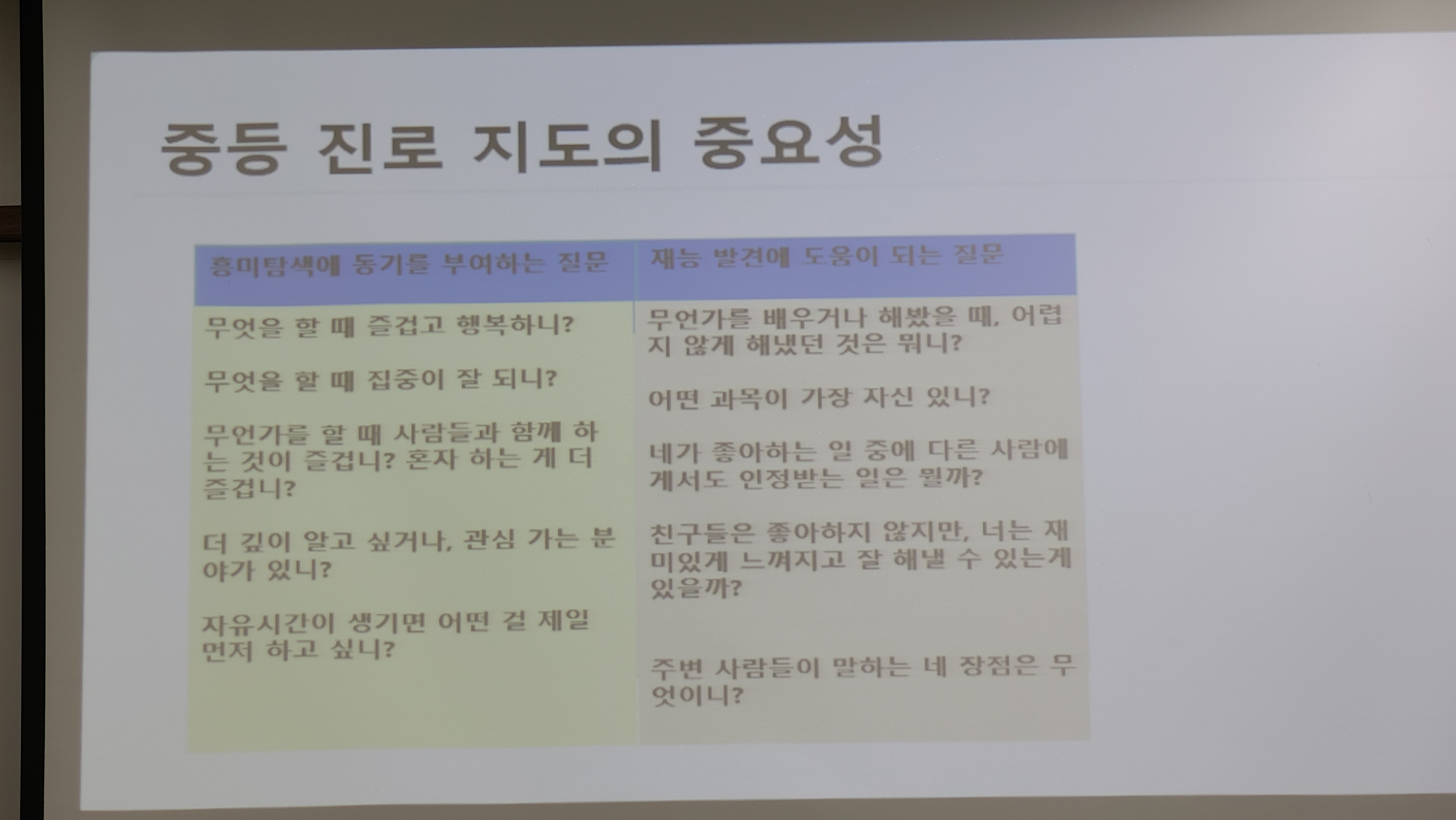 중등 진로 지도의 중요성

| 흥미탐색에 동기를 부여하는 질문 | 재능 발견에 도움이 되는 질문 |
|---|---|
| 무엇을 할 때 즐겁고 행복하니? | 무언가를 배우거나 해봤을 때, 어렵지 않게 해냈던 것은 뭐니? |
| 무엇을 할 때 집중이 잘 되니? | 어떤 과목이 가장 자신 있니? |
| 무언가를 할 때 사람들과 함께 하는 것이 즐겁니? 혼자 하는 게 더 즐겁니? | 네가 좋아하는 일 중에 다른 사람에게서도 인정받는 일은 뭘까? |
| 더 깊이 알고 싶거나, 관심 가는 분야가 있니? | 친구들은 좋아하지 않지만, 너는 재미있게 느껴지고 잘 해낼 수 있는게 있을까? |
| 자유시간이 생기면 어떤 걸 제일 먼저 하고 싶니? | 주변 사람들이 말하는 네 장점은 무엇이니? |